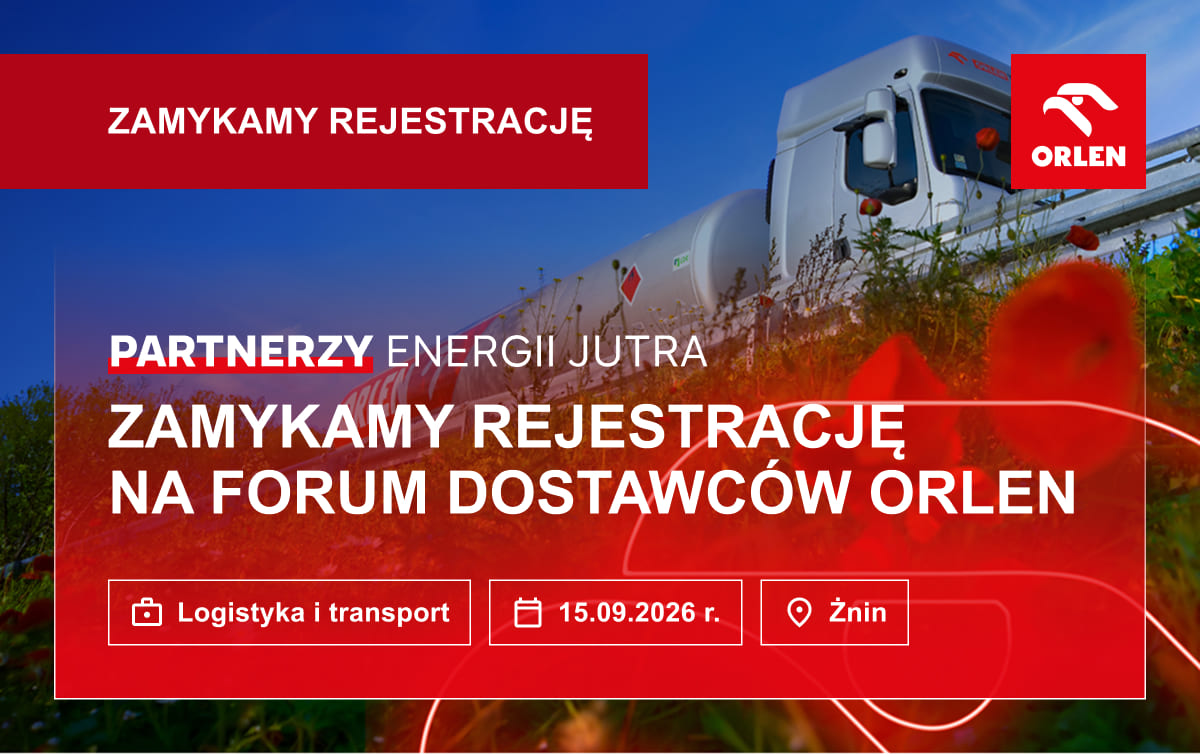 ZAMYKAMY REJESTRACJĘ

ORLEN

PARTNERZY ENERGII JUTRA

ZAMYKAMY REJESTRACJĘ NA FORUM DOSTAWCÓW ORLEN

Logistyka i transport

15.09.2026 r.

Żnin